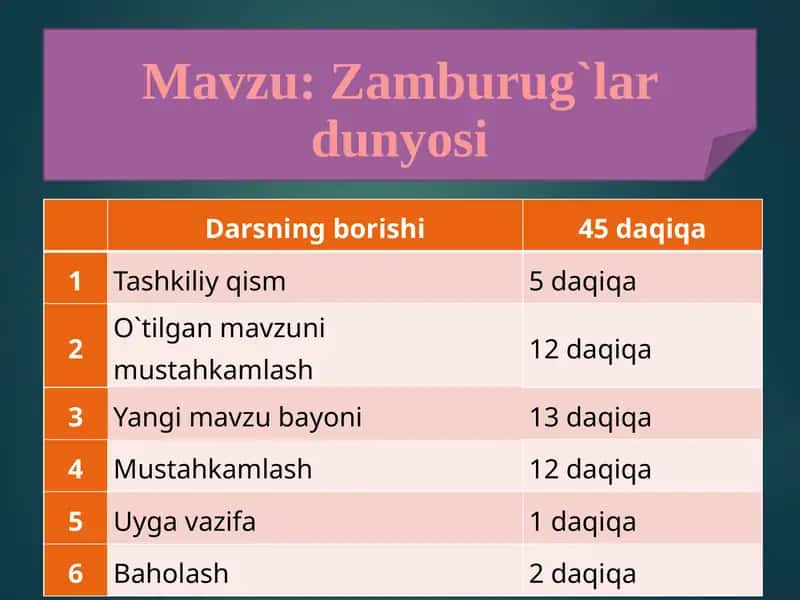 Mavzu: Zamburug`lar dunyosi

|   | Darsning borishi | 45 daqiqa |
|---|---|---|
| 1 | Tashkiliy qism | 5 daqiqa |
| 2 | O`tilgan mavzuni mustahkamlash | 12 daqiqa |
| 3 | Yangi mavzu bayoni | 13 daqiqa |
| 4 | Mustahkamlash | 12 daqiqa |
| 5 | Uyga vazifa | 1 daqiqa |
| 6 | Baholash | 2 daqiqa |